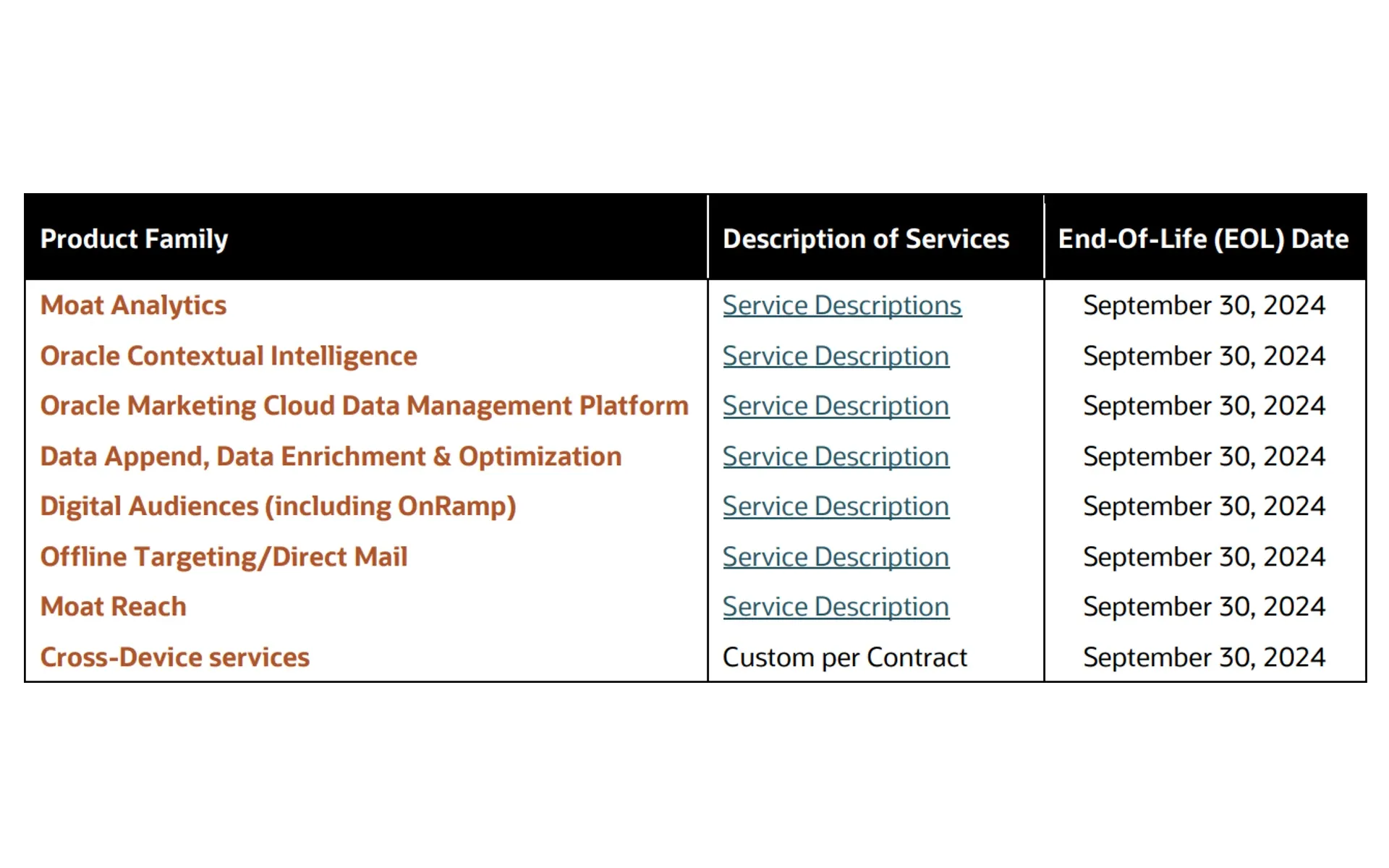 | Product Family | Description of Services | End-Of-Life (EOL) Date |
|---|---|---|
| Moat Analytics | Service Descriptions | September 30, 2024 |
| Oracle Contextual Intelligence | Service Description | September 30, 2024 |
| Oracle Marketing Cloud Data Management Platform | Service Description | September 30, 2024 |
| Data Append, Data Enrichment & Optimization | Service Description | September 30, 2024 |
| Digital Audiences (including OnRamp) | Service Description | September 30, 2024 |
| Offline Targeting/Direct Mail | Service Description | September 30, 2024 |
| Moat Reach | Service Description | September 30, 2024 |
| Cross-Device services | Custom per Contract | September 30, 2024 |